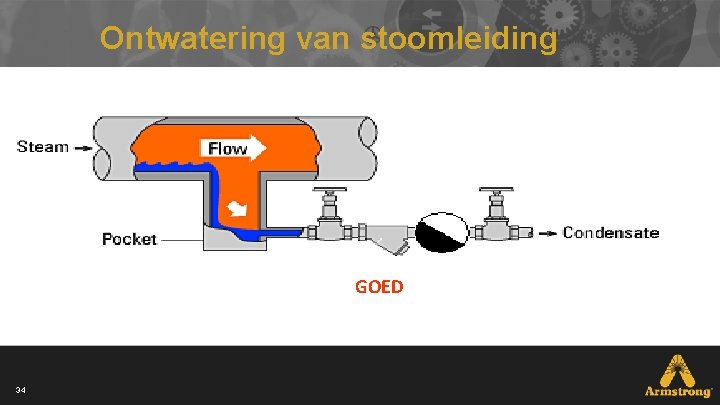 Ontwatering van stoomleiding

Steam

Flow

Pocket

Condensate

GOED

34

Armstrong